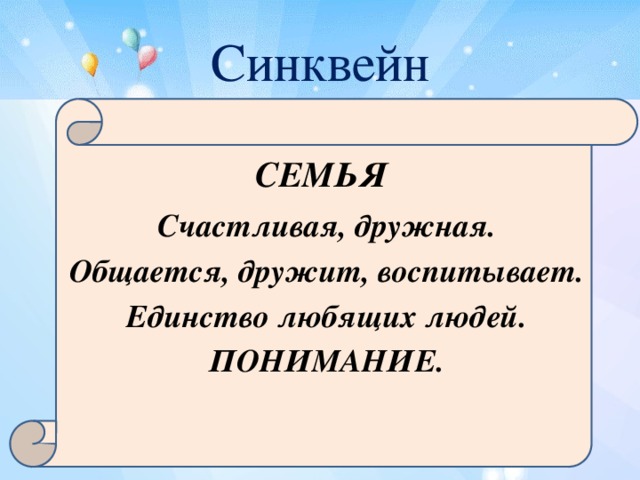 Синквейн

СЕМЬЯ

Счастливая, дружная.

Общается, дружит, воспитывает.

Единство любящих людей.

ПОНИМАНИЕ.